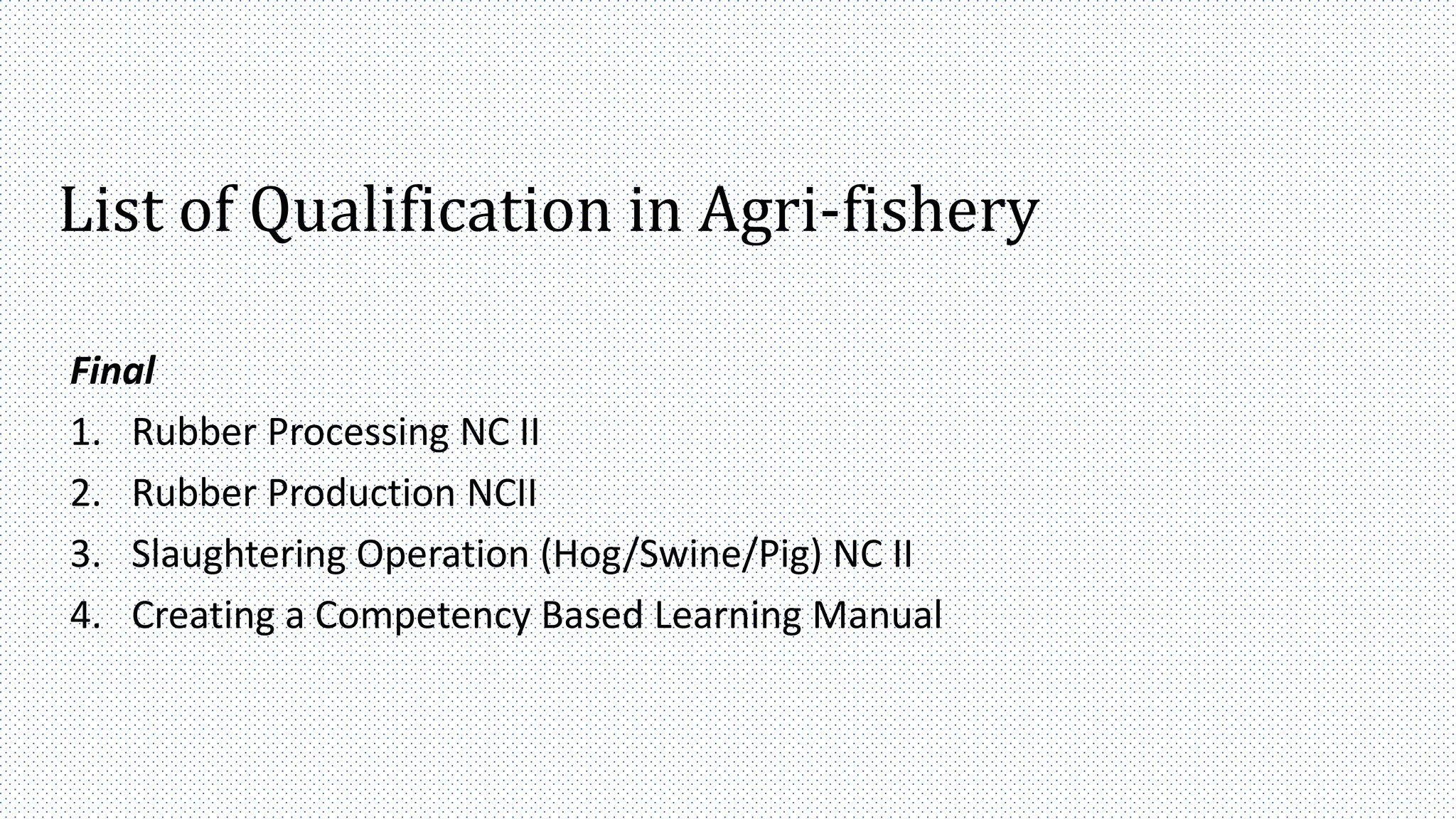 List of Qualification in Agri-fishery

Final

1. Rubber Processing NC II
2. Rubber Production NCII
3. Slaughtering Operation (Hog/Swine/Pig) NC II
4. Creating a Competency Based Learning Manual